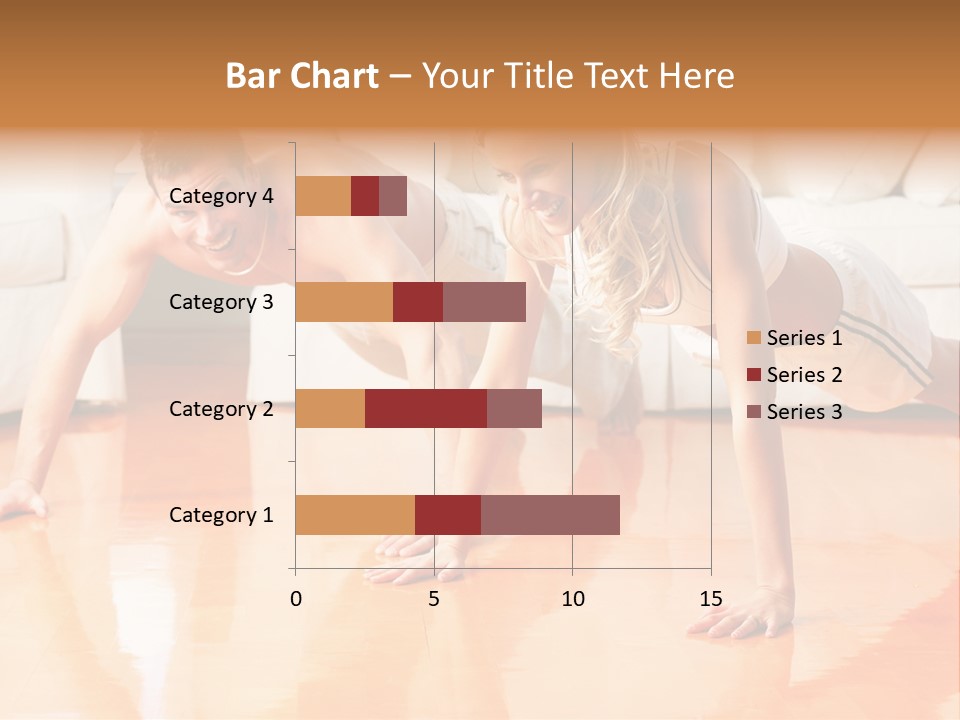 Bar Chart – Your Title Text Here

Category 4
Category 3
Category 2
Category 1

0
5
10
15

Series 1
Series 2
Series 3